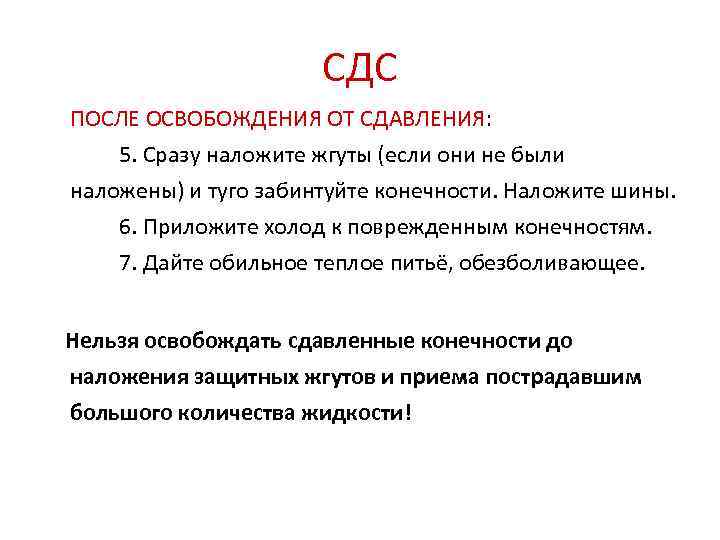 СДС

ПОСЛЕ ОСВОБОЖДЕНИЯ ОТ СДАВЛЕНИЯ:

5. Сразу наложите жгуты (если они не были наложены) и туго забинтуйте конечности. Наложите шины.

6. Приложите холод к поврежденным конечностям.

7. Дайте обильное теплое питьё, обезболивающее.

Нельзя освобождать сдавленные конечности до наложения защитных жгутов и приема пострадавшим большого количества жидкости!